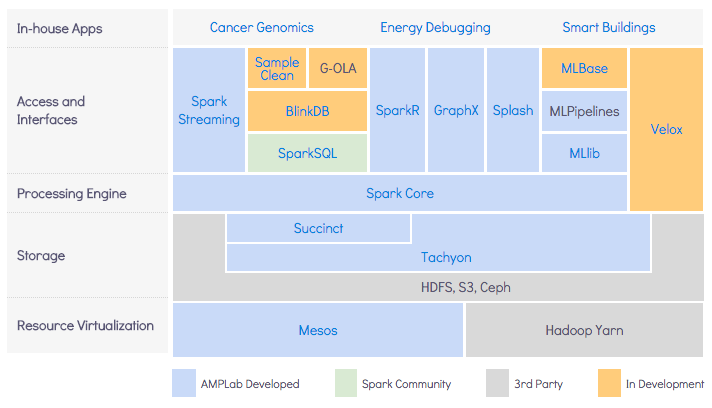 In-house Apps

Cancer Genomics

Energy Debugging

Smart Buildings

Access and Interfaces

Spark Streaming

Sample Clean

G-OLA

BlinkDB

SparkSQL

SparkR

GraphX

Splash

MLBase

MLPipelines

MLlib

Velox

Processing Engine

Spark Core

Storage

Succinct

Tachyon

HDFS, S3, Ceph

Resource Virtualization

Mesos

Hadoop Yarn

AMPLab Developed

Spark Community

3rd Party

In Development